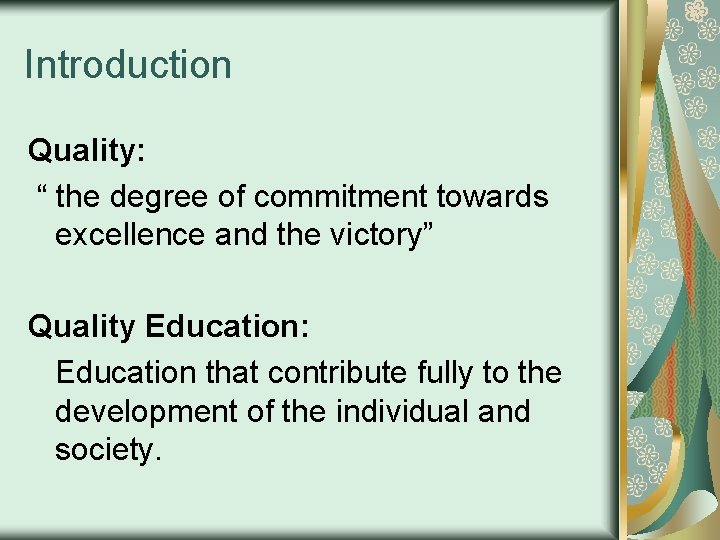 Introduction

Quality:

“ the degree of commitment towards excellence and the victory”

Quality Education:

Education that contribute fully to the development of the individual and society.